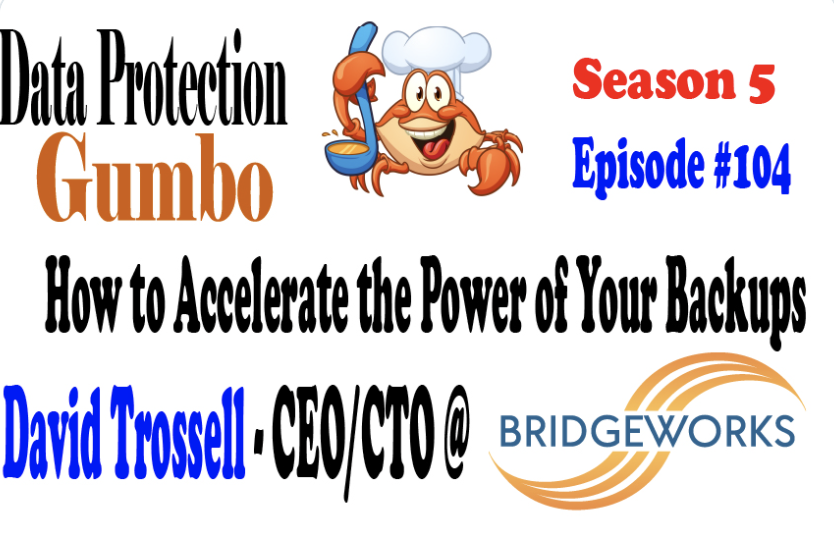 Data Protection
Gumbo

Season 5
Episode #104

How to Accelerate the Power of Your Backups

David Trossell - CEO/CTO @ BRIDGEWORKS